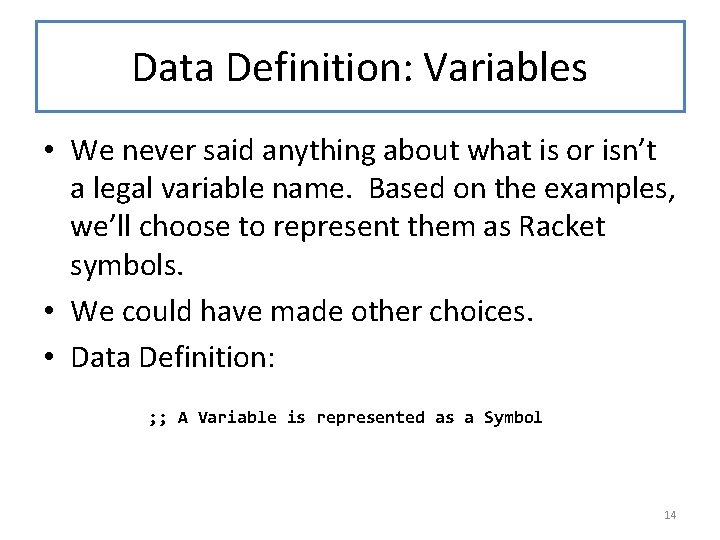 Data Definition: Variables

• We never said anything about what is or isn't a legal variable name. Based on the examples, we'll choose to represent them as Racket symbols.
• We could have made other choices.
• Data Definition:

;; A Variable is represented as a Symbol

14